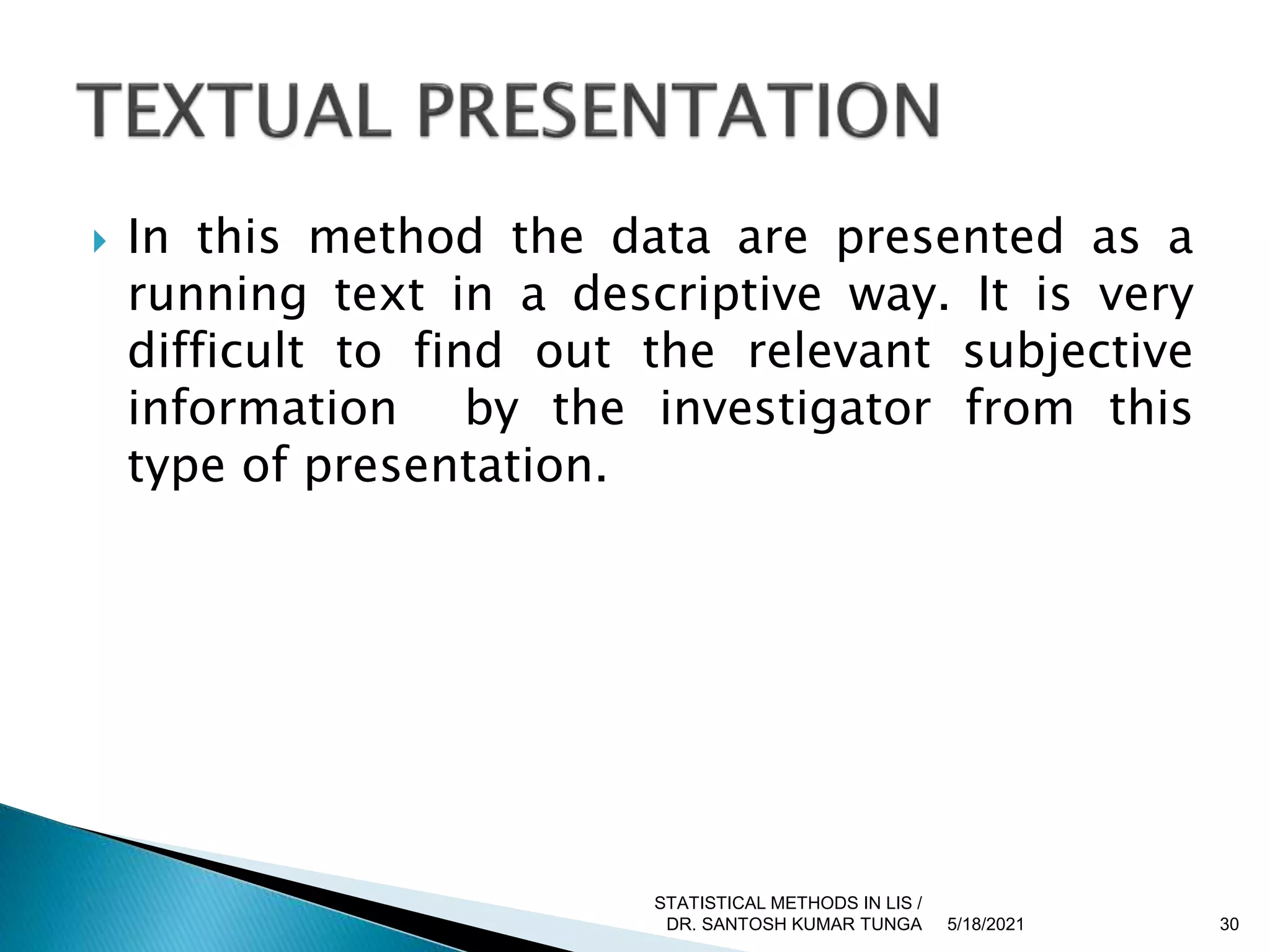 TEXTUAL PRESENTATION

In this method the data are presented as a running text in a descriptive way. It is very difficult to find out the relevant subjective information by the investigator from this type of presentation.

STATISTICAL METHODS IN LIS / DR. SANTOSH KUMAR TUNGA 5/18/2021 30